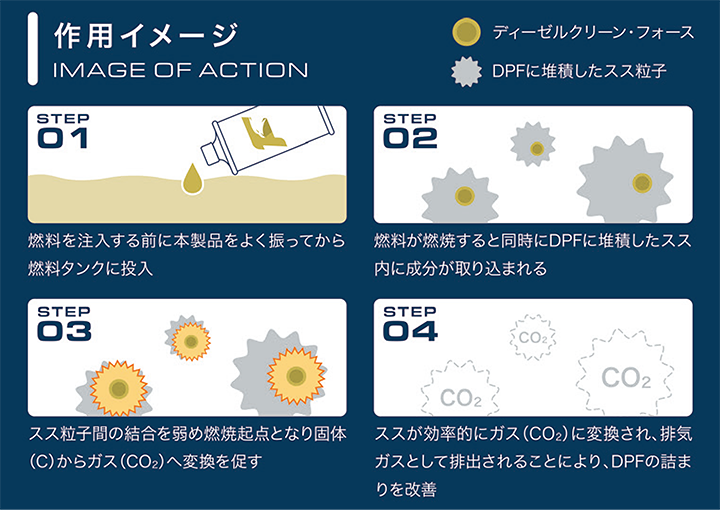 作用イメージ
IMAGE OF ACTION

ディーゼルクリーン・フォース
DPFに堆積したスス粒子

STEP 01

燃料を注入する前に本製品をよく振ってから燃料タンクに投入

STEP 02

燃料が燃焼すると同時にDPFに堆積したスス内に成分が取り込まれる

STEP 03

スス粒子間の結合を弱め燃焼起点となり固体(C)からガス($CO_2$)へ変換を促す

STEP 04

$CO_2$

$CO_2$

$CO_2$

ススが効率的にガス($CO_2$)に変換され、排気ガスとして排出されることにより、DPFの詰まりを改善